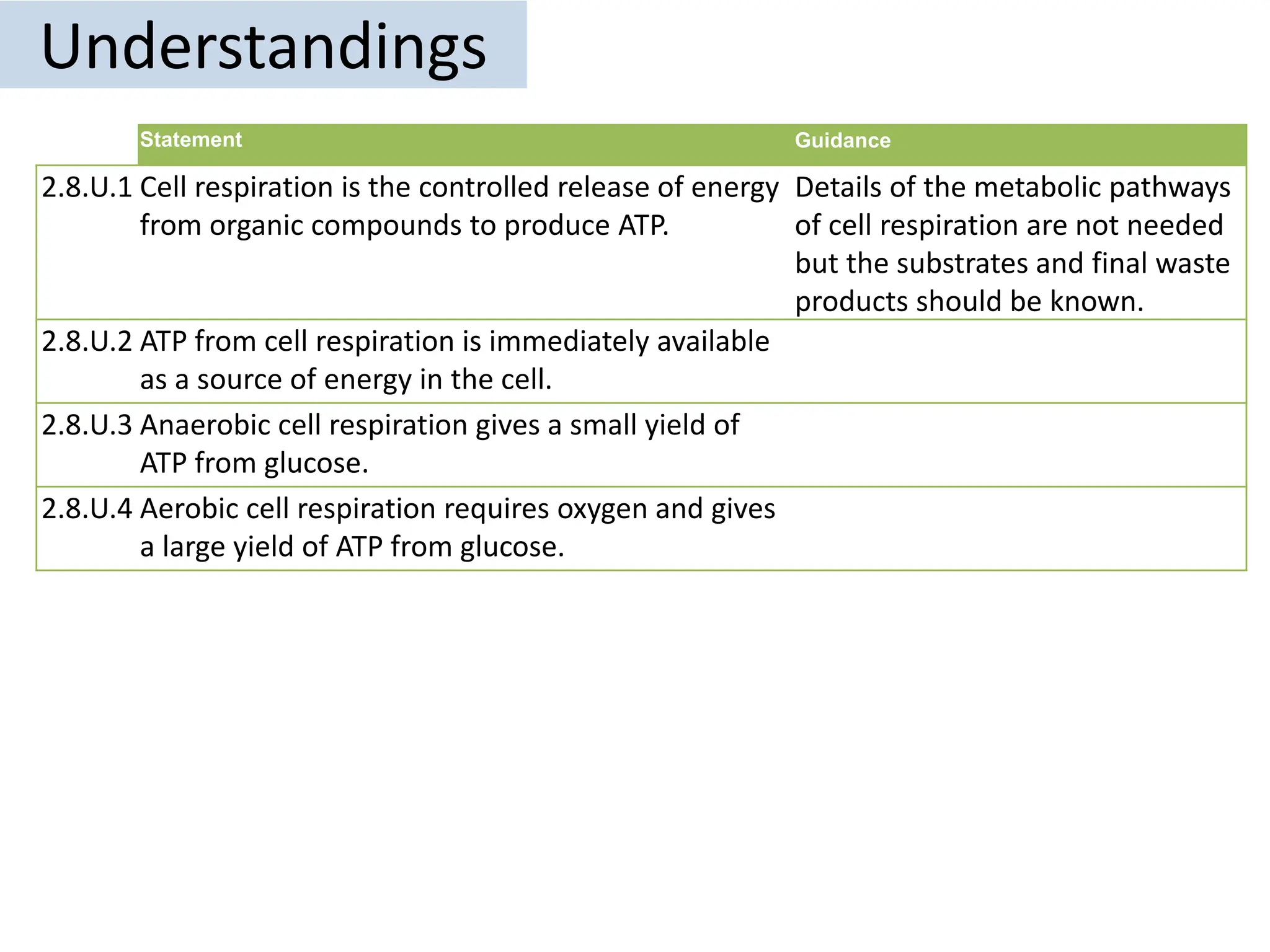 Understandings

| | Statement | Guidance |
|---|---|---|
| 2.8.U.1 | Cell respiration is the controlled release of energy from organic compounds to produce ATP. | Details of the metabolic pathways of cell respiration are not needed but the substrates and final waste products should be known. |
| 2.8.U.2 | ATP from cell respiration is immediately available as a source of energy in the cell. | |
| 2.8.U.3 | Anaerobic cell respiration gives a small yield of ATP from glucose. | |
| 2.8.U.4 | Aerobic cell respiration requires oxygen and gives a large yield of ATP from glucose. | |